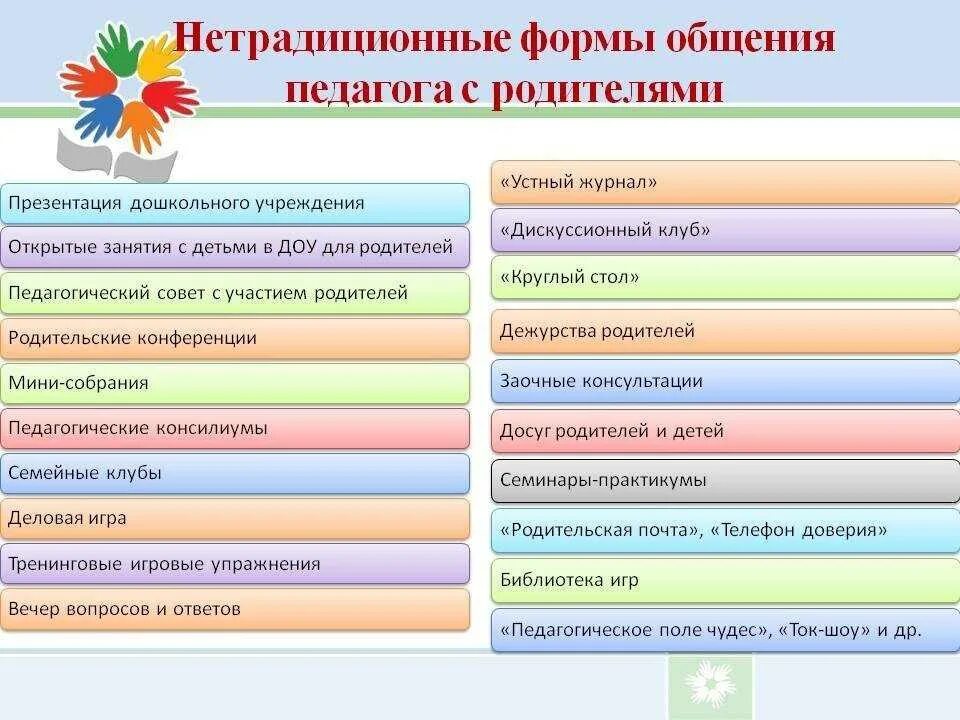 Нетрадиционные формы общения педагога с родителями

Презентация дошкольного учреждения

Открытые занятия с детьми в ДОУ для родителей

Педагогический совет с участием родителей

Родительские конференции

Мини-собрания

Педагогические консилиумы

Семейные клубы

Деловая игра

Тренинговые игровые упражнения

Вечер вопросов и ответов

«Устный журнал»

«Дискуссионный клуб»

«Круглый стол»

Дежурства родителей

Заочные консультации

Досуг родителей и детей

Семинары-практикумы

«Родительская почта», «Телефон доверия»

Библиотека игр

«Педагогическое поле чудес», «Ток-шоу» и др.